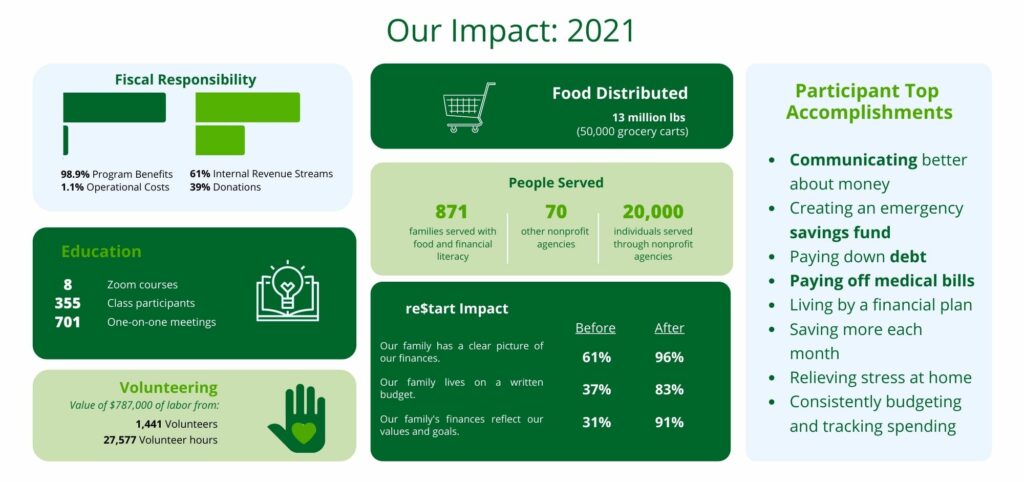 Our Impact: 2021

Fiscal Responsibility

98.9% Program Benefits
1.1% Operational Costs

61% Internal Revenue Streams
39% Donations

Education

8 Zoom courses
355 Class participants
701 One-on-one meetings

Volunteering
Value of $787,000 of labor from:
1,441 Volunteers
27,577 Volunteer hours

Food Distributed
13 million lbs
(50,000 grocery carts)

People Served

871
families served with food and financial literacy

70
other nonprofit agencies

20,000
individuals served through nonprofit agencies

re$tart Impact

| | Before | After |
|---|---|---|
| Our family has a clear picture of our finances. | 61% | 96% |
| Our family lives on a written budget. | 37% | 83% |
| Our family's finances reflect our values and goals. | 31% | 91% |

Participant Top Accomplishments

• Communicating better about money
• Creating an emergency savings fund
• Paying down debt
• Paying off medical bills
• Living by a financial plan
• Saving more each month
• Relieving stress at home
• Consistently budgeting and tracking spending